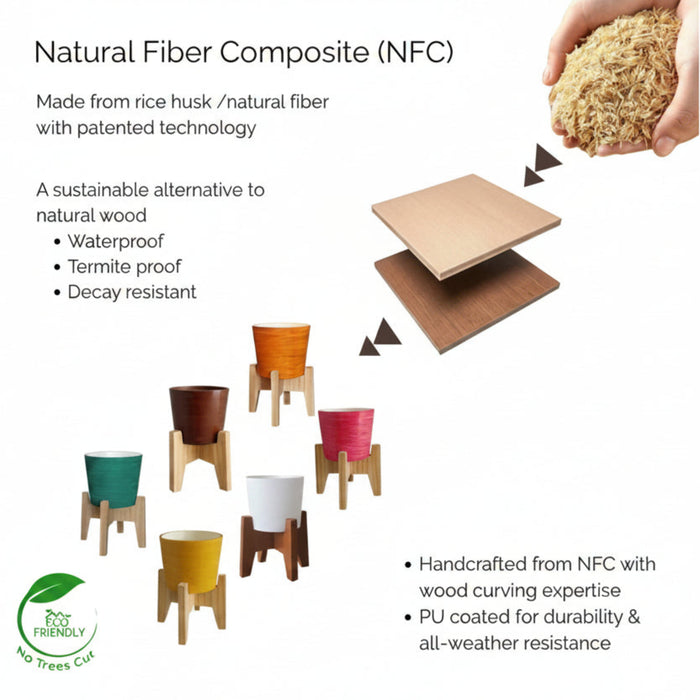 Natural Fiber Composite (NFC)

Made from rice husk /natural fiber with patented technology

A sustainable alternative to natural wood
• Waterproof
• Termite proof
• Decay resistant

• Handcrafted from NFC with wood curving expertise
• PU coated for durability & all-weather resistance

ECO FRIENDLY
No Trees Cut